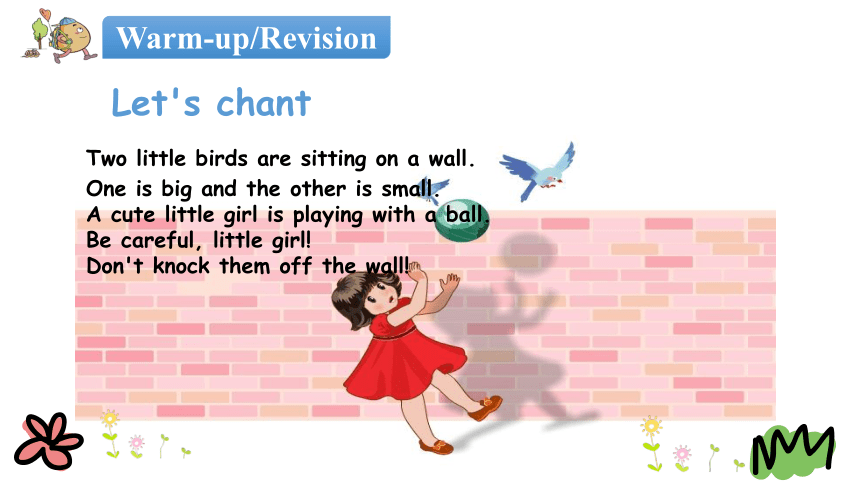 Warm-up/Revision

Let's chant

Two little birds are sitting on a wall.
One is big and the other is small.
A cute little girl is playing with a ball.
Be careful, little girl!
Don't knock them off the wall!